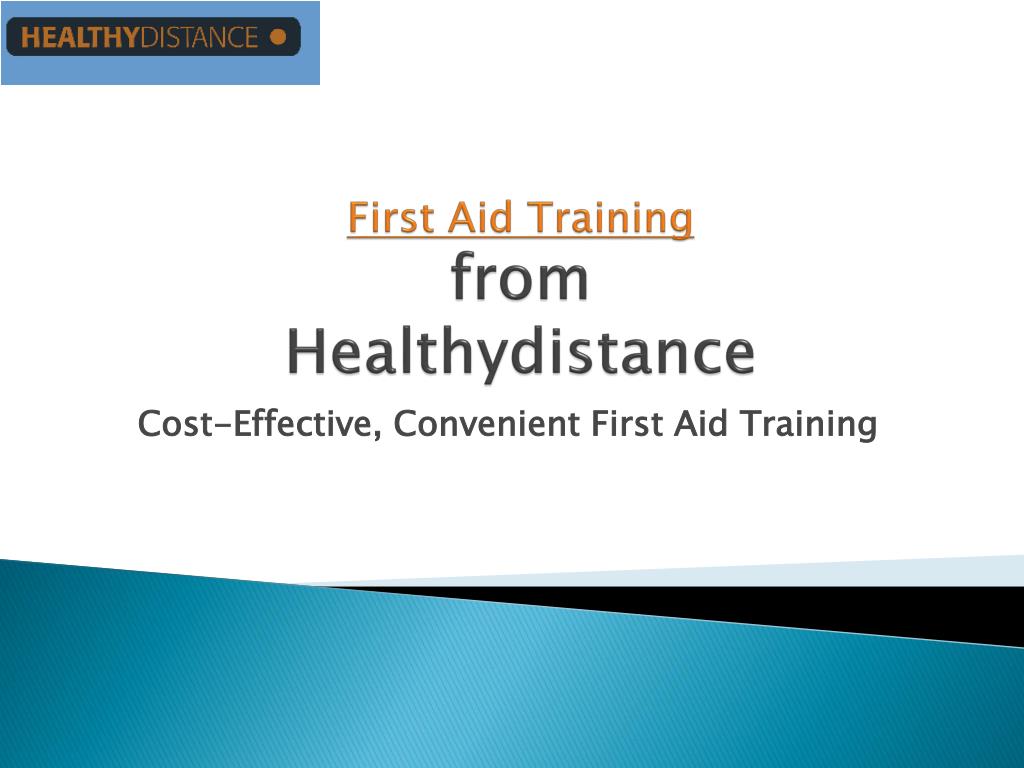 HEALTHYDISTANCE

First Aid Training
from
Healthydistance

Cost-Effective, Convenient First Aid Training